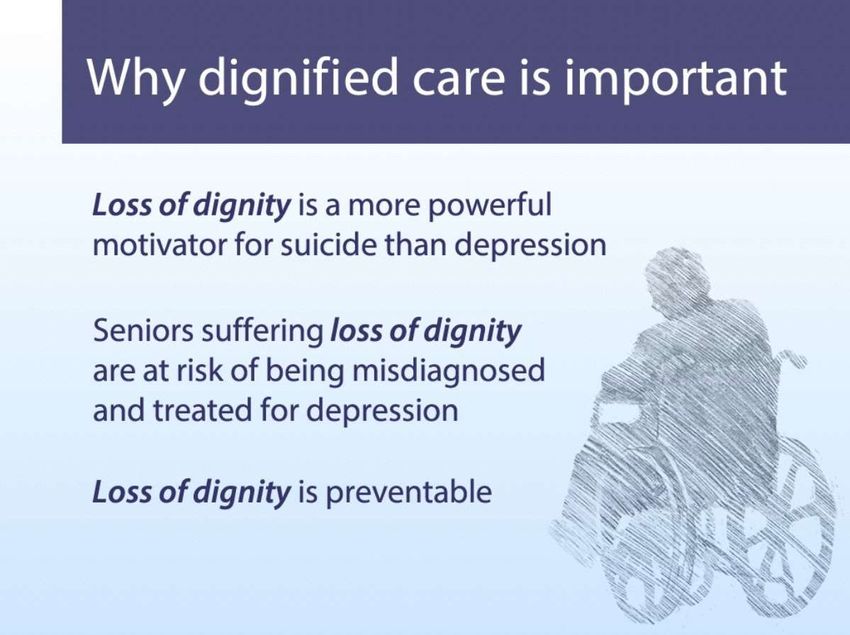 Why dignified care is important

Loss of dignity is a more powerful motivator for suicide than depression

Seniors suffering loss of dignity are at risk of being misdiagnosed and treated for depression

Loss of dignity is preventable